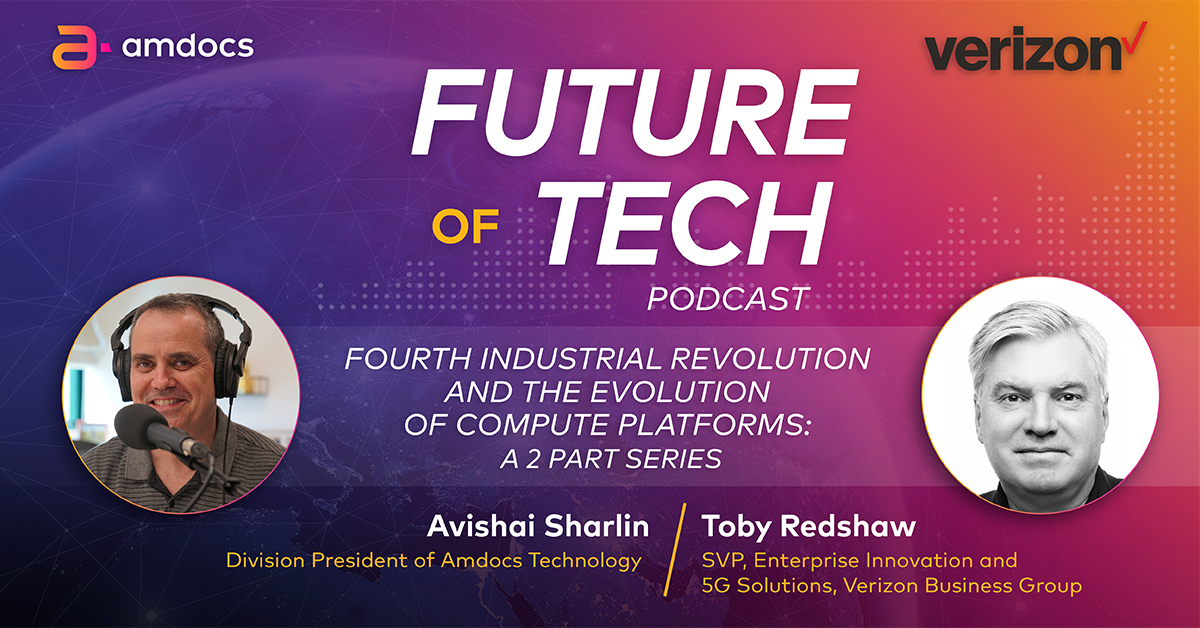 amdocs

verizon

FUTURE OF TECH PODCAST

FOURTH INDUSTRIAL REVOLUTION AND THE EVOLUTION OF COMPUTE PLATFORMS: A 2 PART SERIES

Avishai Sharlin
Division President of Amdocs Technology

Toby Redshaw
SVP, Enterprise Innovation and 5G Solutions, Verizon Business Group